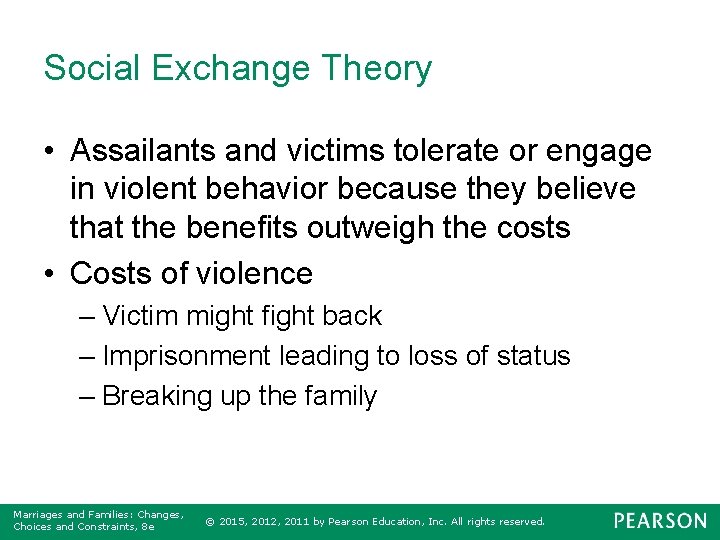 Social Exchange Theory

• Assailants and victims tolerate or engage in violent behavior because they believe that the benefits outweigh the costs

• Costs of violence
– Victim might fight back
– Imprisonment leading to loss of status
– Breaking up the family

Marriages and Families: Changes, Choices and Constraints, 8e

© 2015, 2012, 2011 by Pearson Education, Inc. All rights reserved.

PEARSON